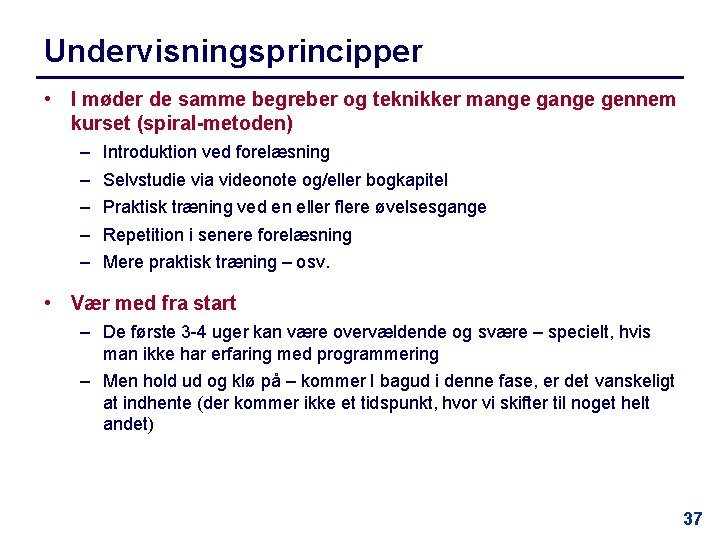 Undervisningsprincipper

• I møder de samme begreber og teknikker mange gange gennem kurset (spiral-metoden)
  – Introduktion ved forelæsning
  – Selvstudie via videonote og/eller bogkapitel
  – Praktisk træning ved en eller flere øvelsesgange
  – Repetition i senere forelæsning
  – Mere praktisk træning – osv.

• Vær med fra start
  – De første 3-4 uger kan være overvældende og svære – specielt, hvis man ikke har erfaring med programmering
  – Men hold ud og klø på – kommer I bagud i denne fase, er det vanskeligt at indhente (der kommer ikke et tidspunkt, hvor vi skifter til noget helt andet)

37